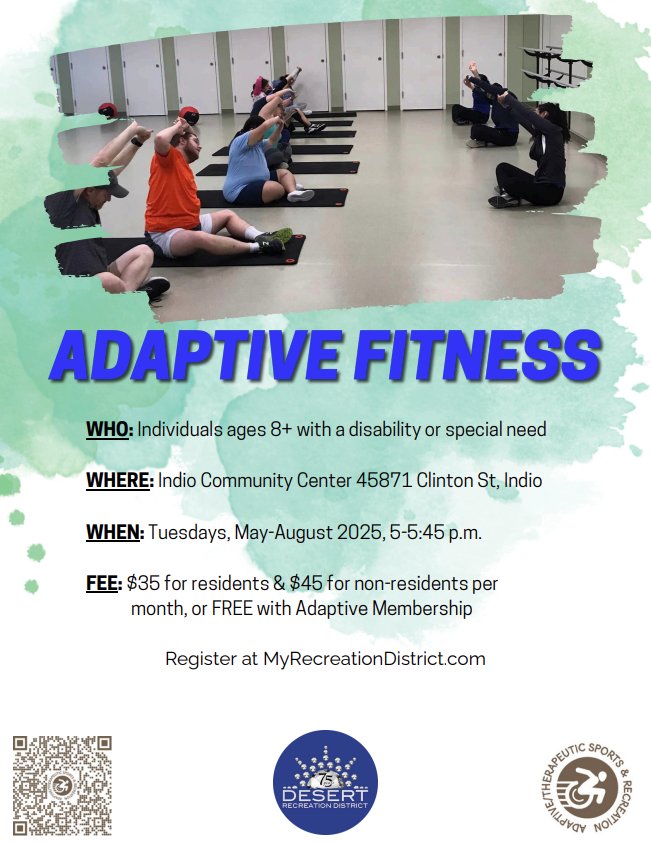 ADAPTIVE FITNESS

WHO: Individuals ages 8+ with a disability or special need

WHERE: Indio Community Center 45871 Clinton St, Indio

WHEN: Tuesdays, May-August 2025, 5-5:45 p.m.

FEE: $35 for residents & $45 for non-residents per month, or FREE with Adaptive Membership

Register at MyRecreationDistrict.com

75
DESERT
RECREATION DISTRICT

ADAPTIVE/THERAPEUTIC SPORTS & RECREATION